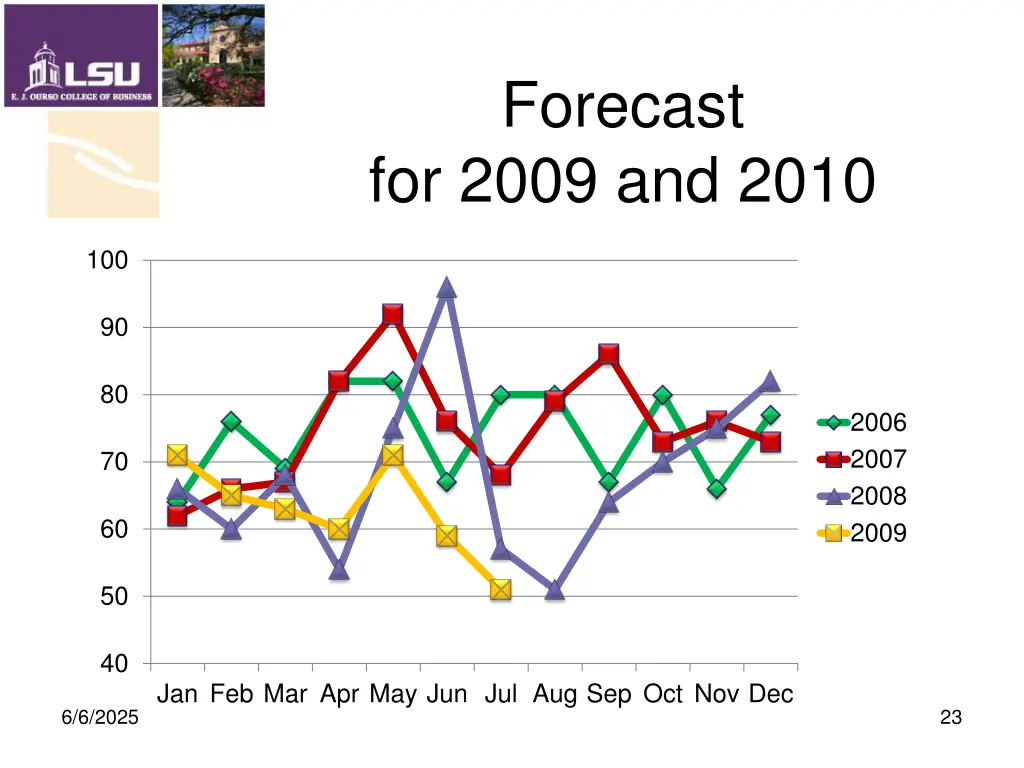 LSU
E. J. OURSO COLLEGE OF BUSINESS

Forecast
for 2009 and 2010

100
90
80
70
60
50
40

Jan Feb Mar Apr May Jun Jul Aug Sep Oct Nov Dec

2006
2007
2008
2009

6/6/2025

23